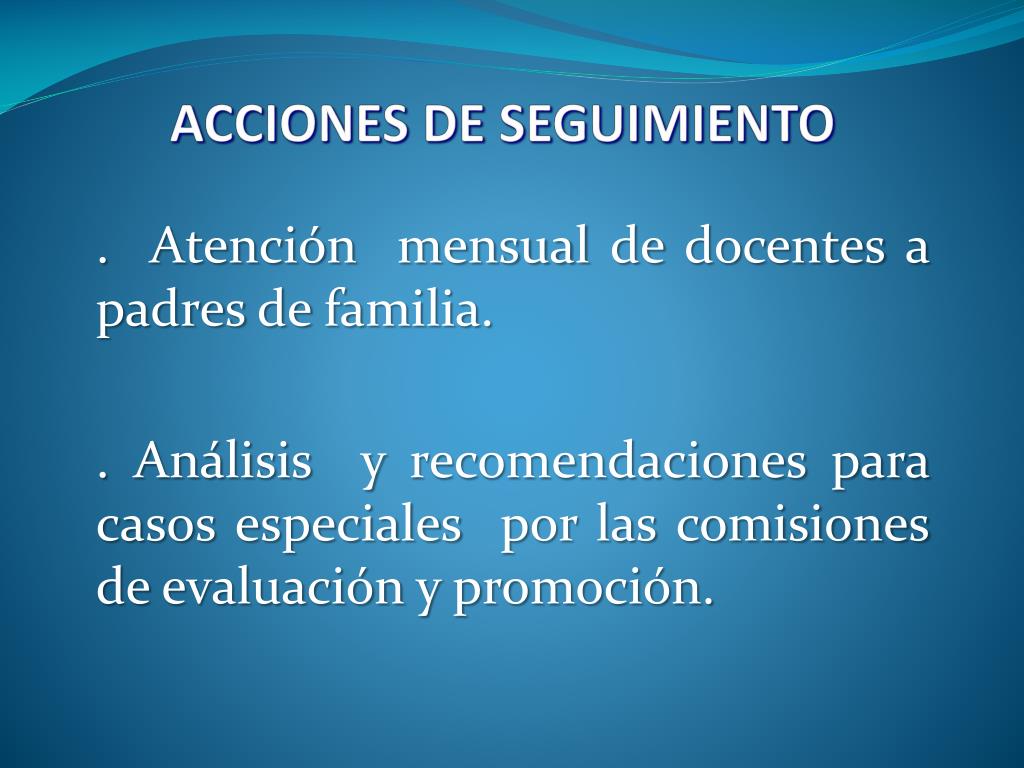 ACCIONES DE SEGUIMIENTO

. Atención mensual de docentes a padres de familia.

. Análisis y recomendaciones para casos especiales por las comisiones de evaluación y promoción.